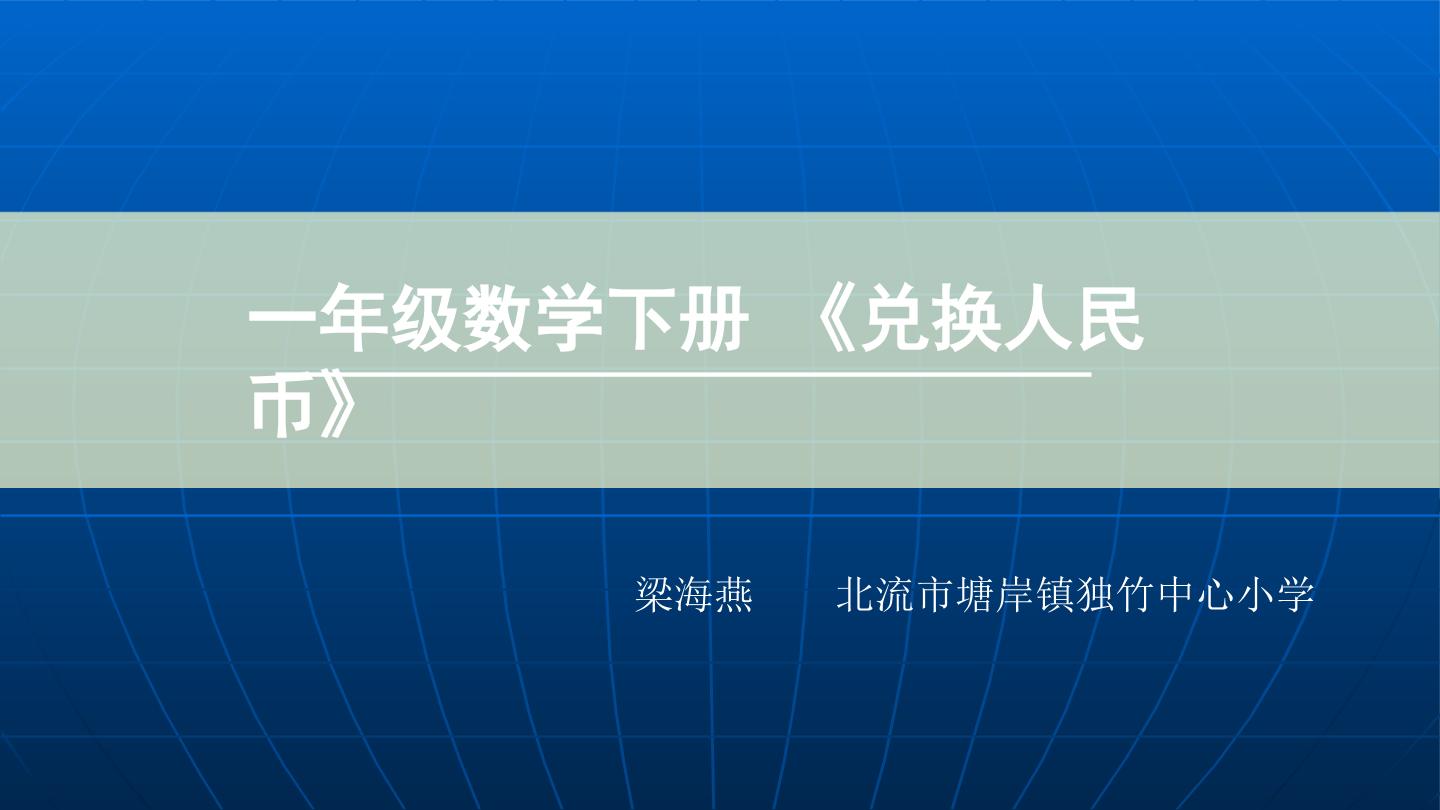 一年级数学下册 《兑换人民币》

梁海燕 北流市塘岸镇独竹中心小学